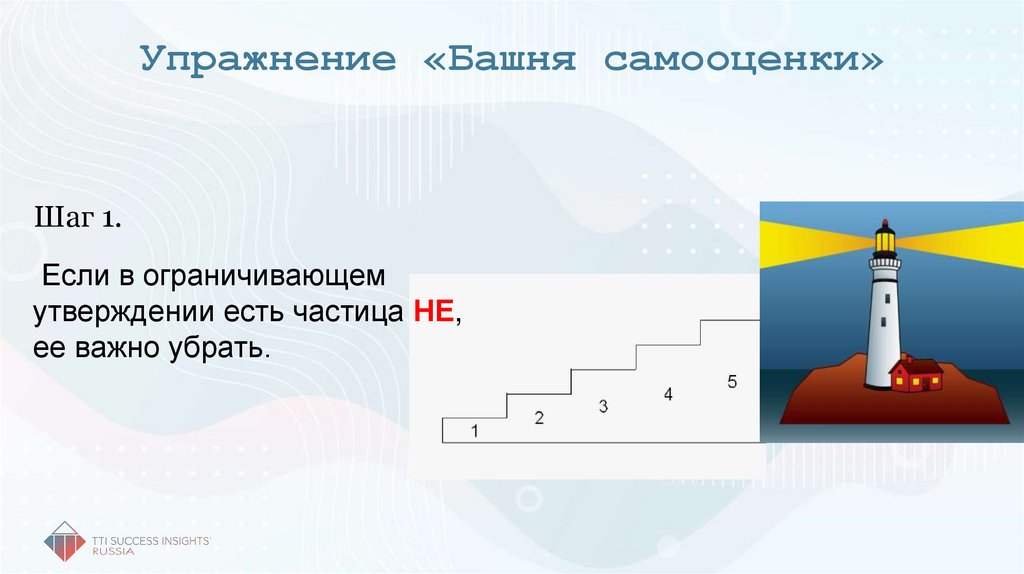 Упражнение «Башня самооценки»

Шаг 1.

Если в ограничивающем утверждении есть частица НЕ, ее важно убрать.

1
2
3
4
5

TTI SUCCESS INSIGHTS
RUSSIA